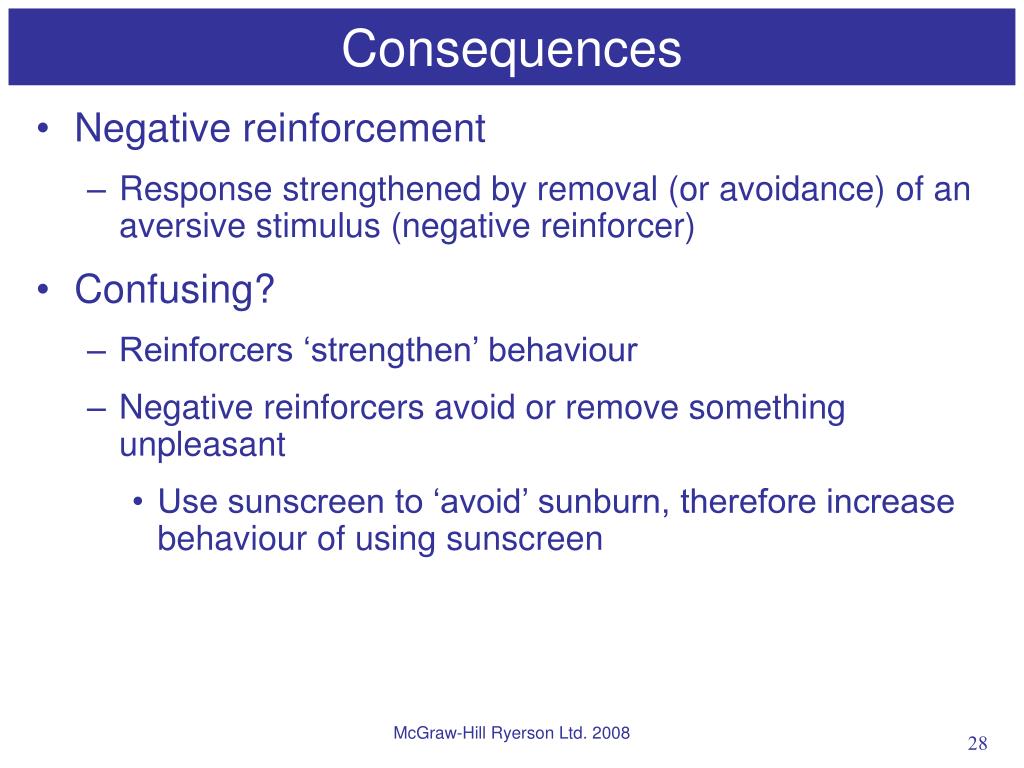 Consequences

• Negative reinforcement
– Response strengthened by removal (or avoidance) of an aversive stimulus (negative reinforcer)

• Confusing?
– Reinforcers ‘strengthen’ behaviour
– Negative reinforcers avoid or remove something unpleasant
• Use sunscreen to ‘avoid’ sunburn, therefore increase behaviour of using sunscreen

McGraw-Hill Ryerson Ltd. 2008

28